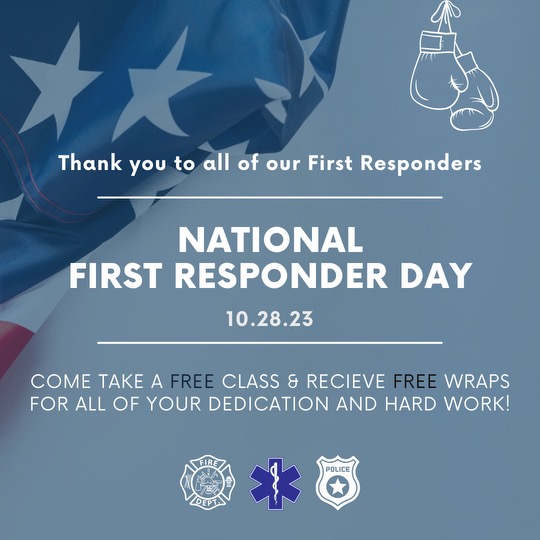 Thank you to all of our First Responders

NATIONAL
FIRST RESPONDER DAY

10.28.23

COME TAKE A FREE CLASS & RECIEVE FREE WRAPS FOR ALL OF YOUR DEDICATION AND HARD WORK!

FIRE DEPT.

POLICE